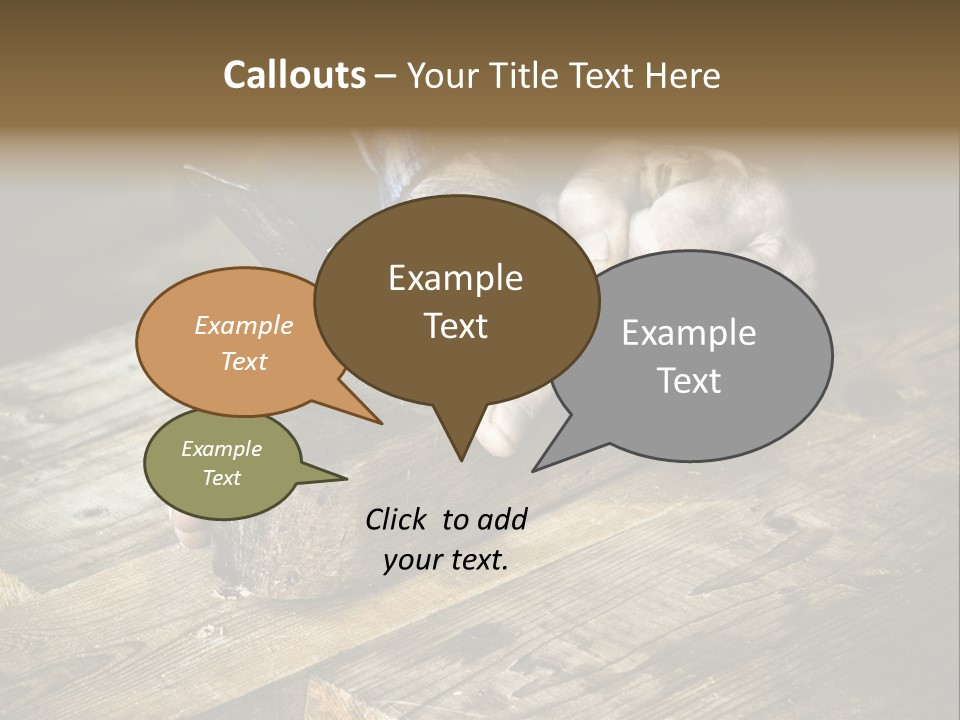 Callouts – Your Title Text Here

Example Text

Example Text

Example Text

Example Text

Click to add your text.